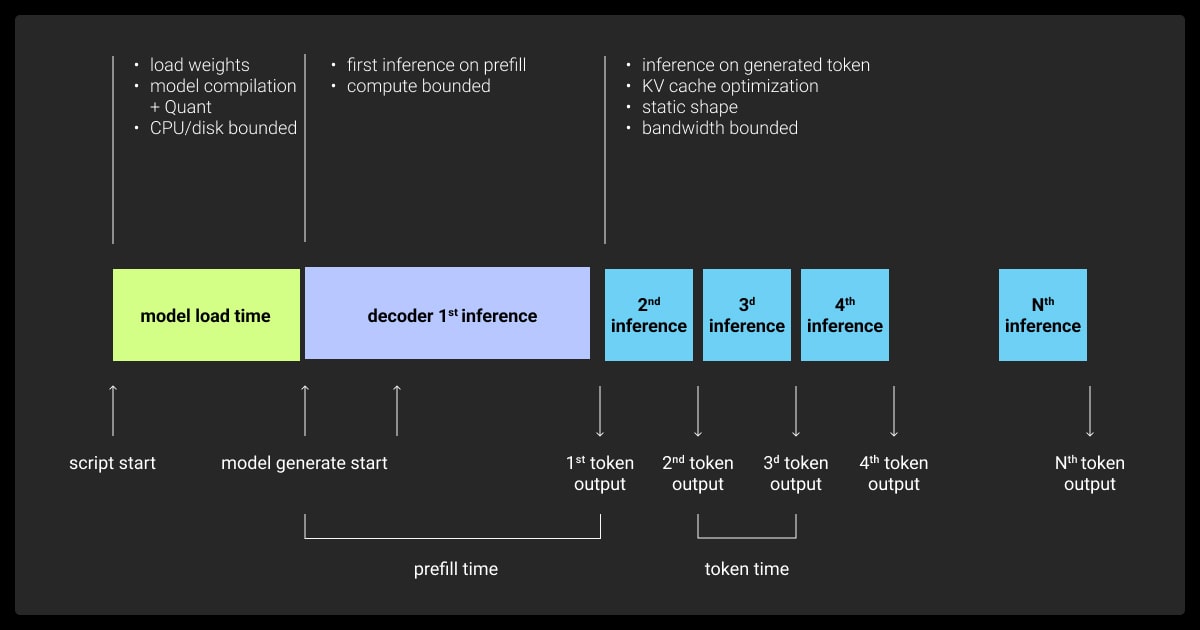 • load weights
• model compilation + Quant
• CPU/disk bounded

• first inference on prefill
• compute bounded

• inference on generated token
• KV cache optimization
• static shape
• bandwidth bounded

model load time

decoder 1$^{st}$ inference

2$^{nd}$ inference

3$^{d}$ inference

4$^{th}$ inference

N$^{th}$ inference

script start

model generate start

1$^{st}$ token output

2$^{nd}$ token output

3$^{d}$ token output

4$^{th}$ token output

N$^{th}$ token output

prefill time

token time